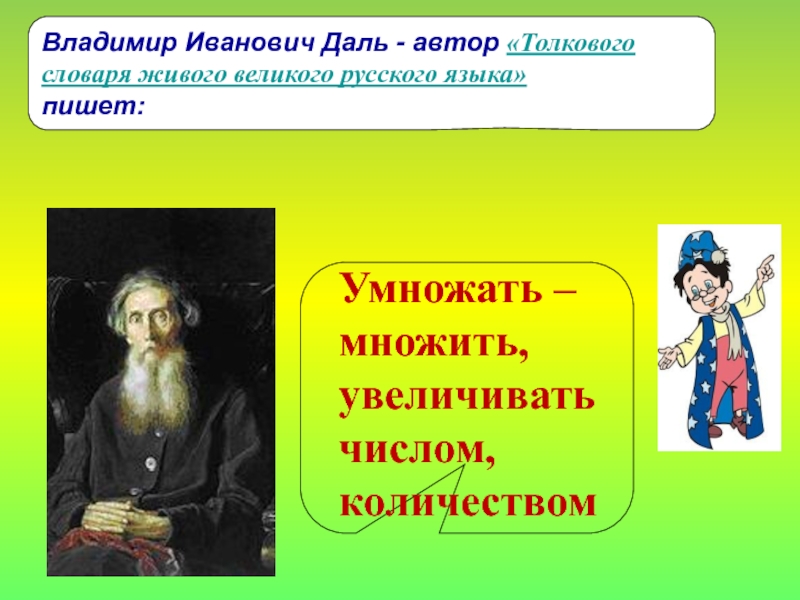 Владимир Иванович Даль - автор «Толкового словаря живого великого русского языка» пишет:

Умножать – множить, увеличивать числом, количеством